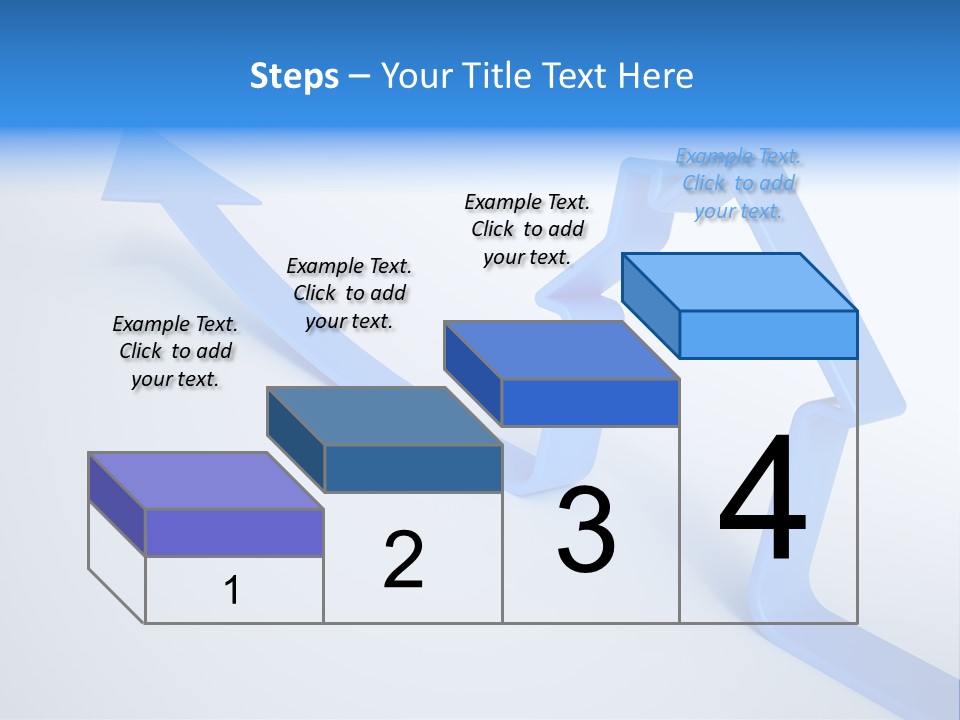 Steps – Your Title Text Here

Example Text. Click to add your text.

Example Text. Click to add your text.

Example Text. Click to add your text.

Example Text. Click to add your text.

1

2

3

4